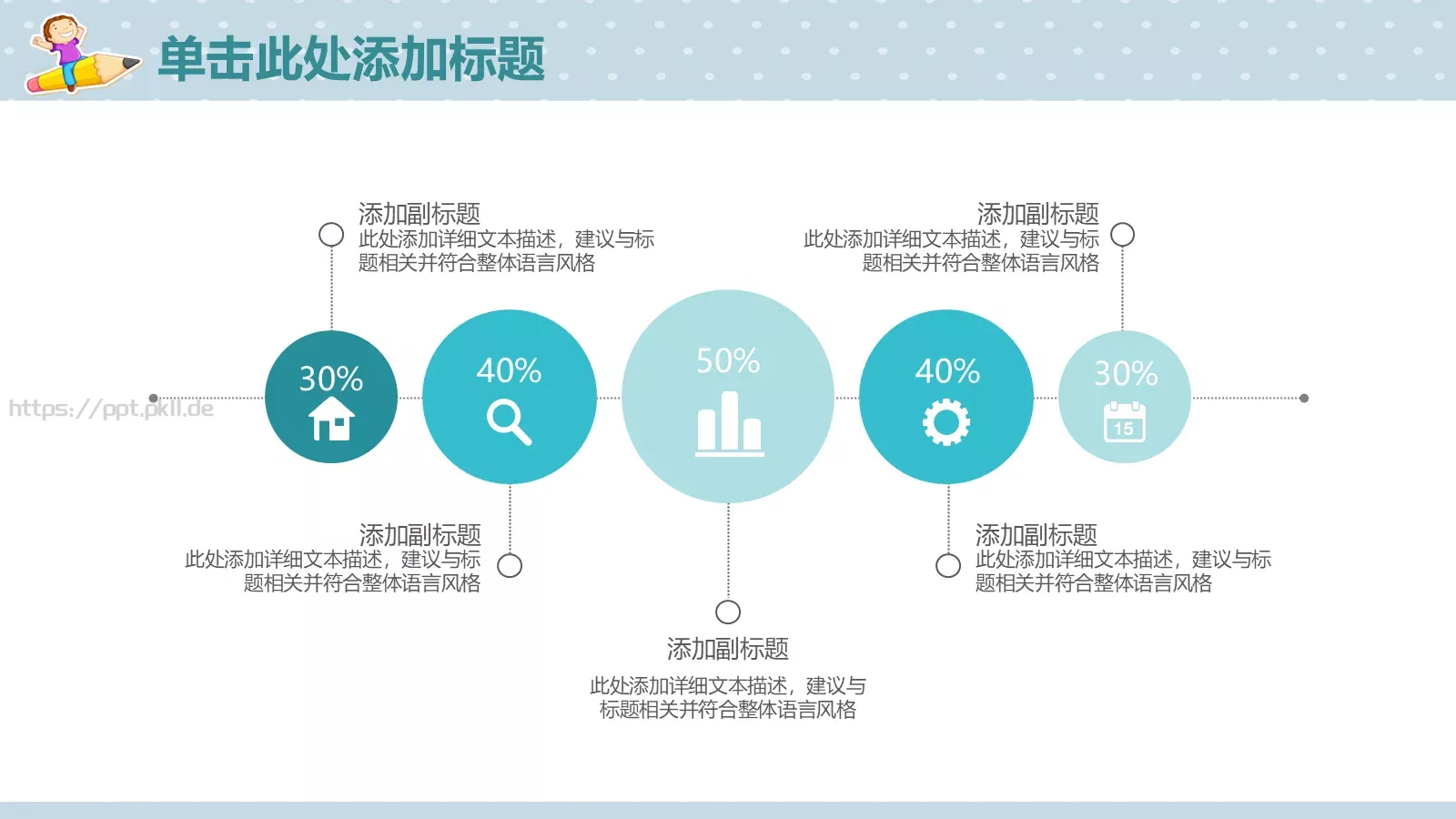 单击此处添加标题

添加副标题
此处添加详细文本描述，建议与标题相关并符合整体语言风格

添加副标题
此处添加详细文本描述，建议与标题相关并符合整体语言风格

https://ppt.pkll.de

30%

40%

50%

40%

30%

15

添加副标题
此处添加详细文本描述，建议与标题相关并符合整体语言风格

添加副标题
此处添加详细文本描述，建议与标题相关并符合整体语言风格

添加副标题
此处添加详细文本描述，建议与标题相关并符合整体语言风格